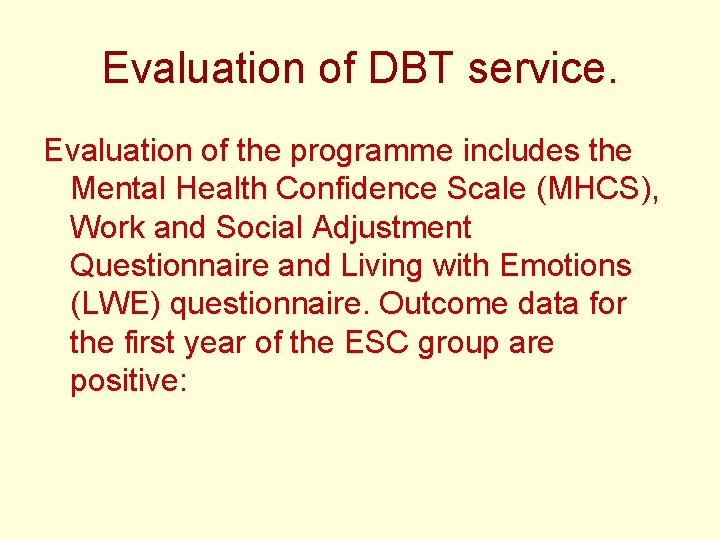 Evaluation of DBT service.

Evaluation of the programme includes the Mental Health Confidence Scale (MHCS), Work and Social Adjustment Questionnaire and Living with Emotions (LWE) questionnaire. Outcome data for the first year of the ESC group are positive: